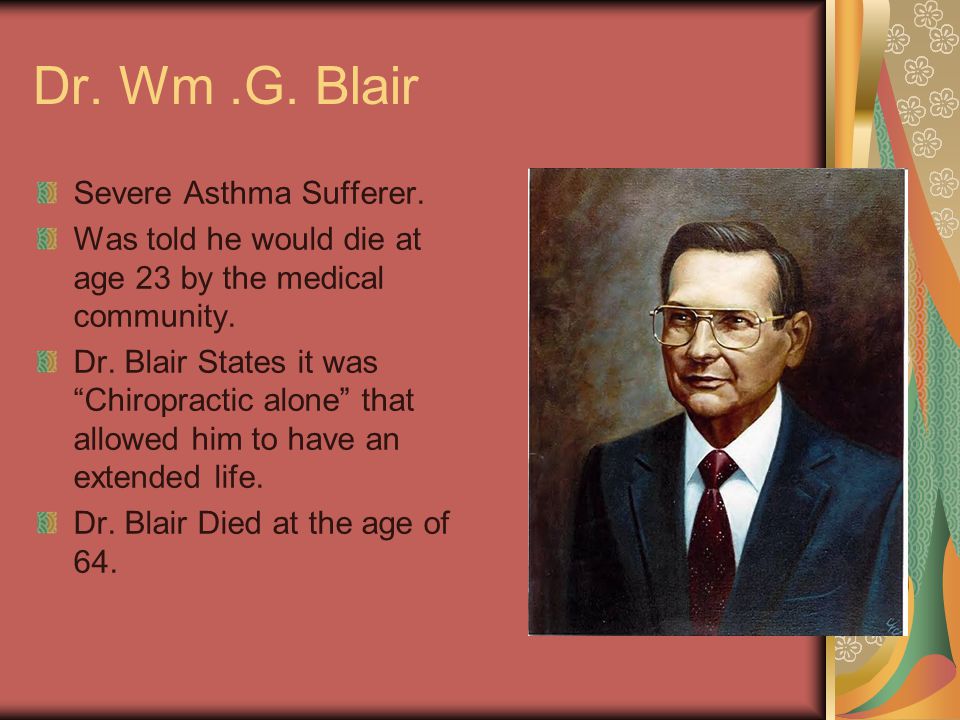 Dr. Wm .G. Blair

Severe Asthma Sufferer.

Was told he would die at age 23 by the medical community.

Dr. Blair States it was “Chiropractic alone” that allowed him to have an extended life.

Dr. Blair Died at the age of 64.